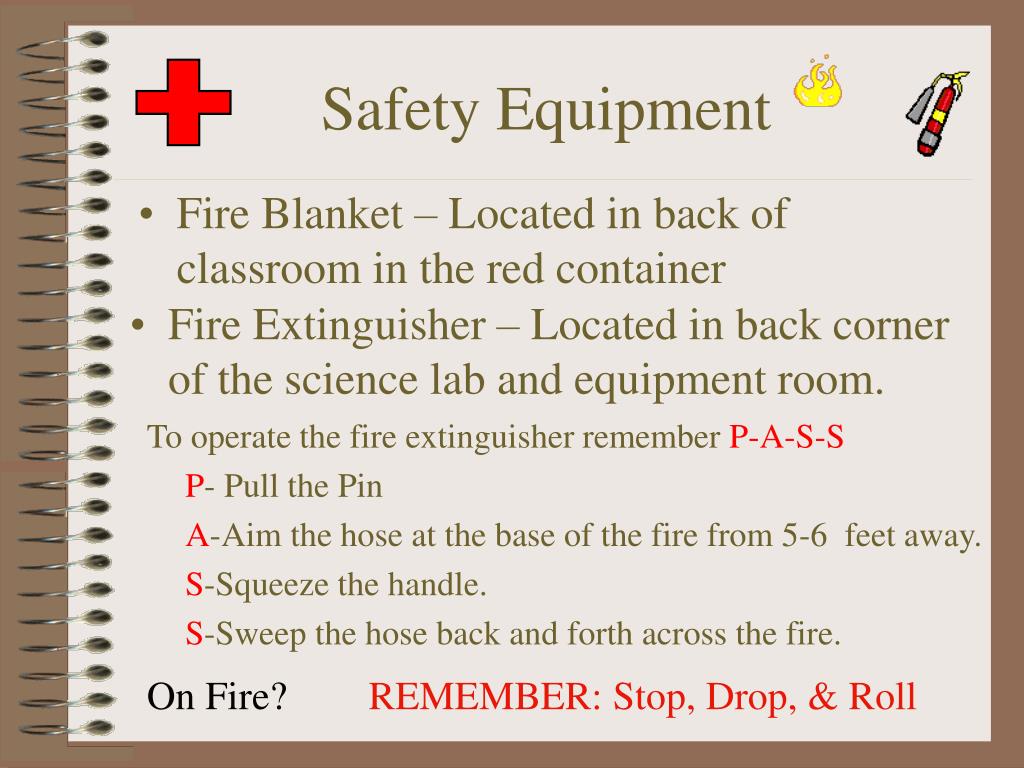 Safety Equipment

• Fire Blanket – Located in back of classroom in the red container
• Fire Extinguisher – Located in back corner of the science lab and equipment room.

To operate the fire extinguisher remember P-A-S-S
P- Pull the Pin
A-Aim the hose at the base of the fire from 5-6 feet away.
S-Squeeze the handle.
S-Sweep the hose back and forth across the fire.

On Fire? REMEMBER: Stop, Drop, & Roll